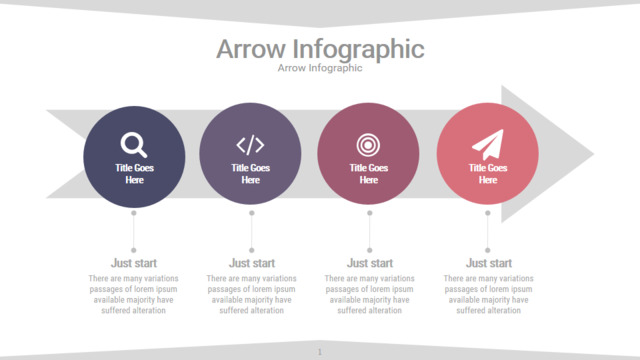 Arrow Infographic
Arrow Infographic

Title Goes Here

Title Goes Here

Title Goes Here

Title Goes Here

Just start
There are many variations passages of lorem ipsum available majority have suffered alteration

Just start
There are many variations passages of lorem ipsum available majority have suffered alteration

Just start
There are many variations passages of lorem ipsum available majority have suffered alteration

Just start
There are many variations passages of lorem ipsum available majority have suffered alteration

1